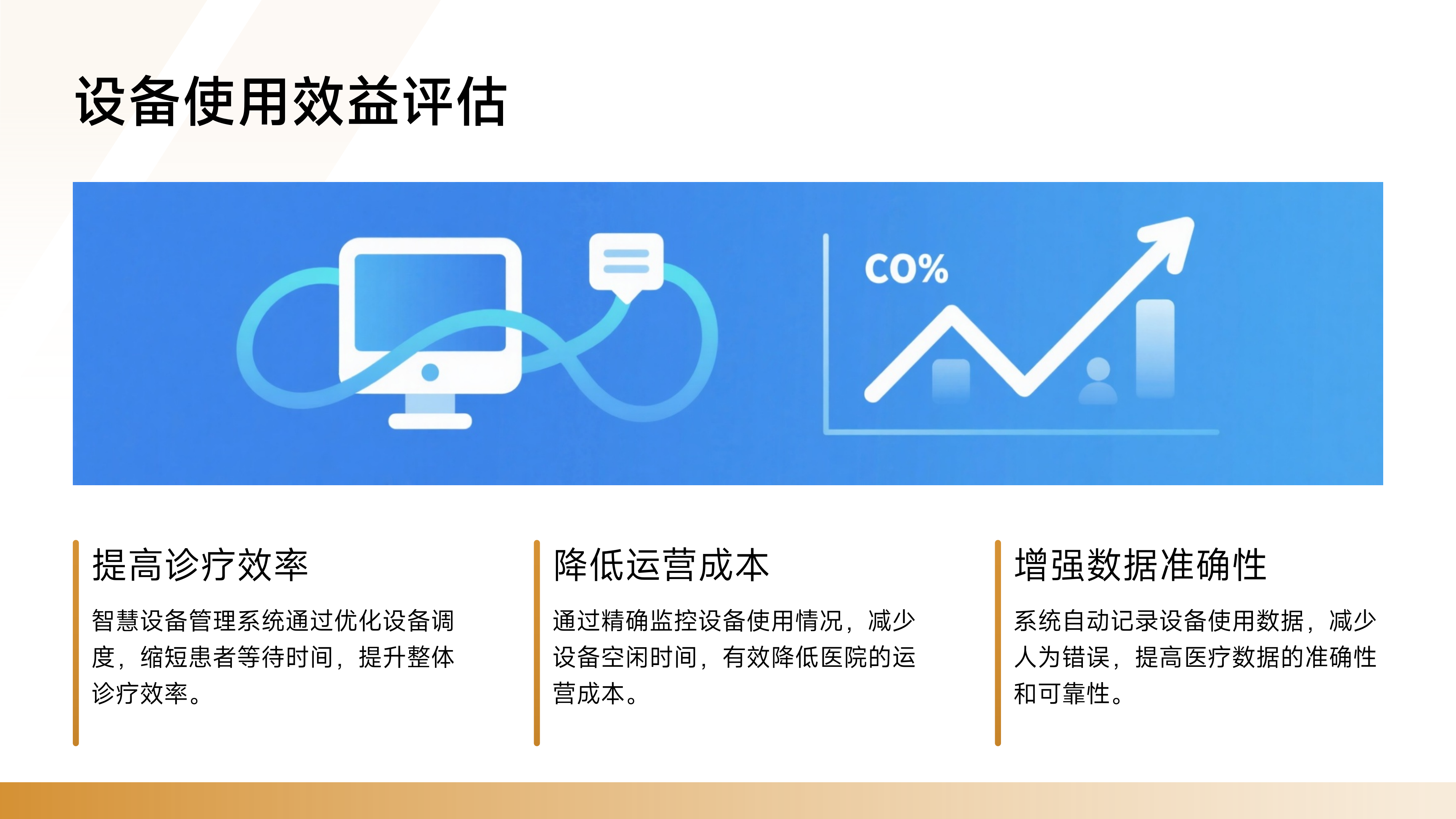 设备使用效益评估

CO%

提高诊疗效率

智慧设备管理系统通过优化设备调度，缩短患者等待时间，提升整体诊疗效率。

降低运营成本

通过精确监控设备使用情况，减少设备空闲时间，有效降低医院的运营成本。

增强数据准确性

系统自动记录设备使用数据，减少人为错误，提高医疗数据的准确性和可靠性。